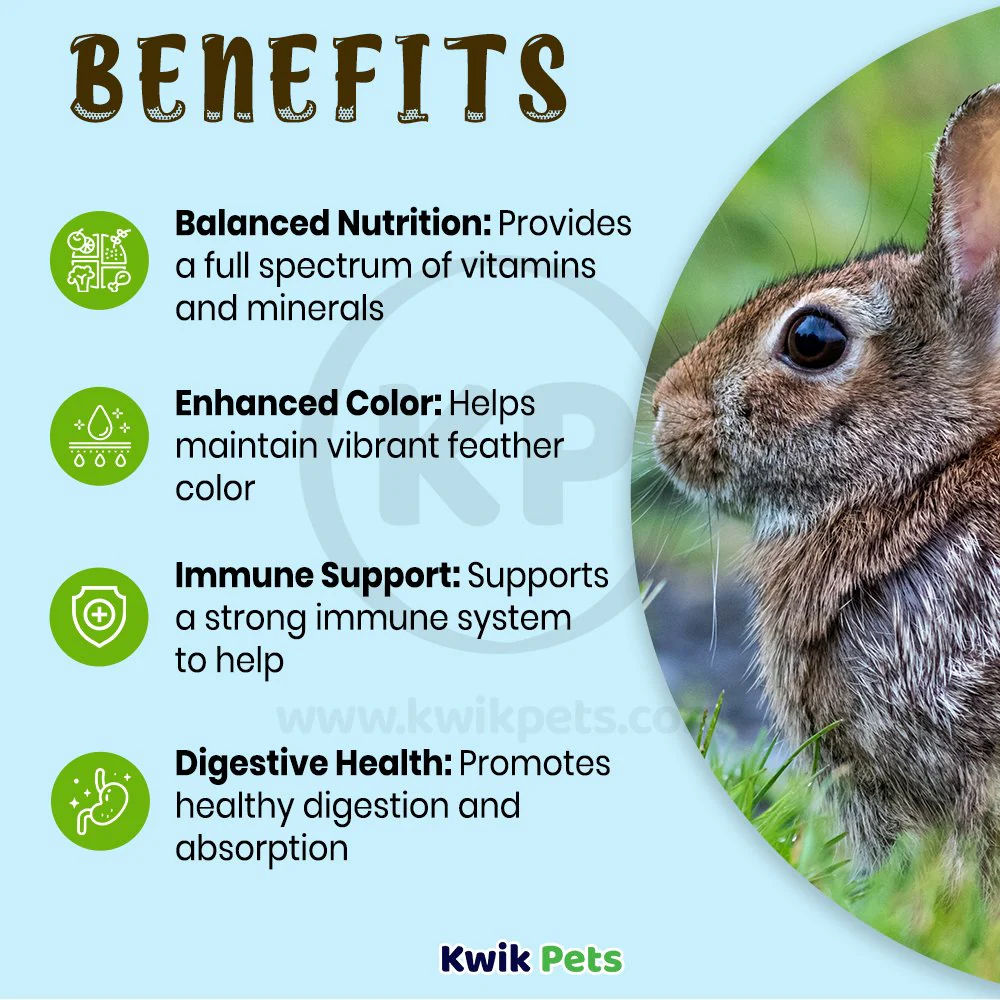 BENEFITS

**Balanced Nutrition:** Provides a full spectrum of vitamins and minerals

**Enhanced Color:** Helps maintain vibrant feather color

**Immune Support:** Supports a strong immune system to help

**Digestive Health:** Promotes healthy digestion and absorption

KP

www.kwikpets.co

Kwik Pets